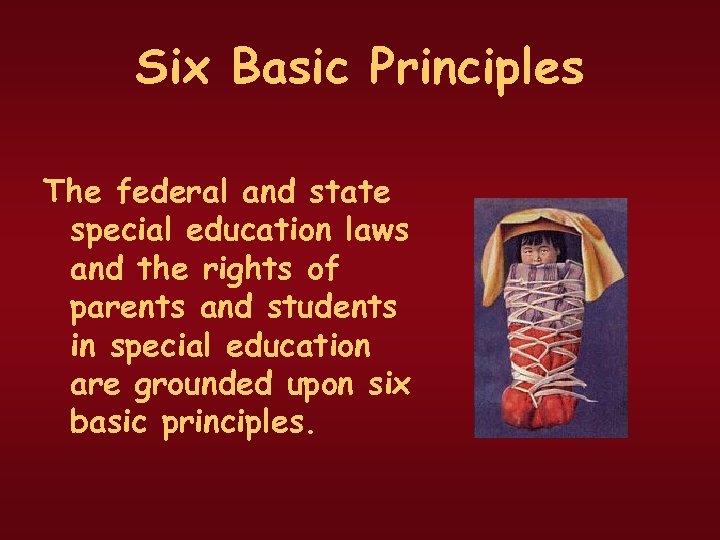 Six Basic Principles

The federal and state special education laws and the rights of parents and students in special education are grounded upon six basic principles.